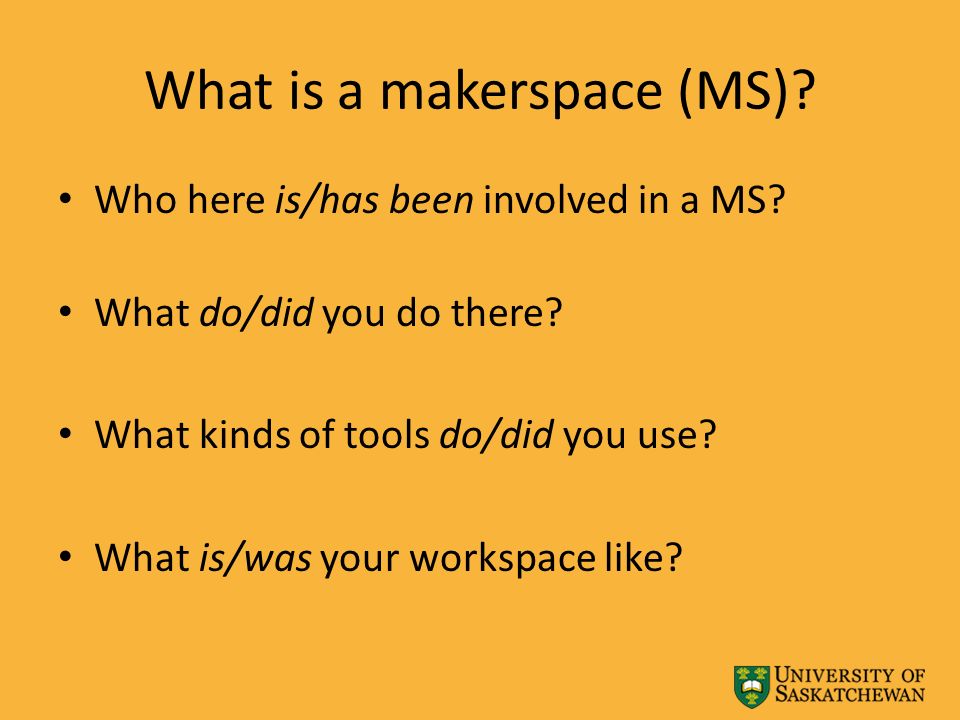 What is a makerspace (MS)?

• Who here is/has been involved in a MS?

• What do/did you do there?

• What kinds of tools do/did you use?

• What is/was your workspace like?

UNIVERSITY OF SASKATCHEWAN